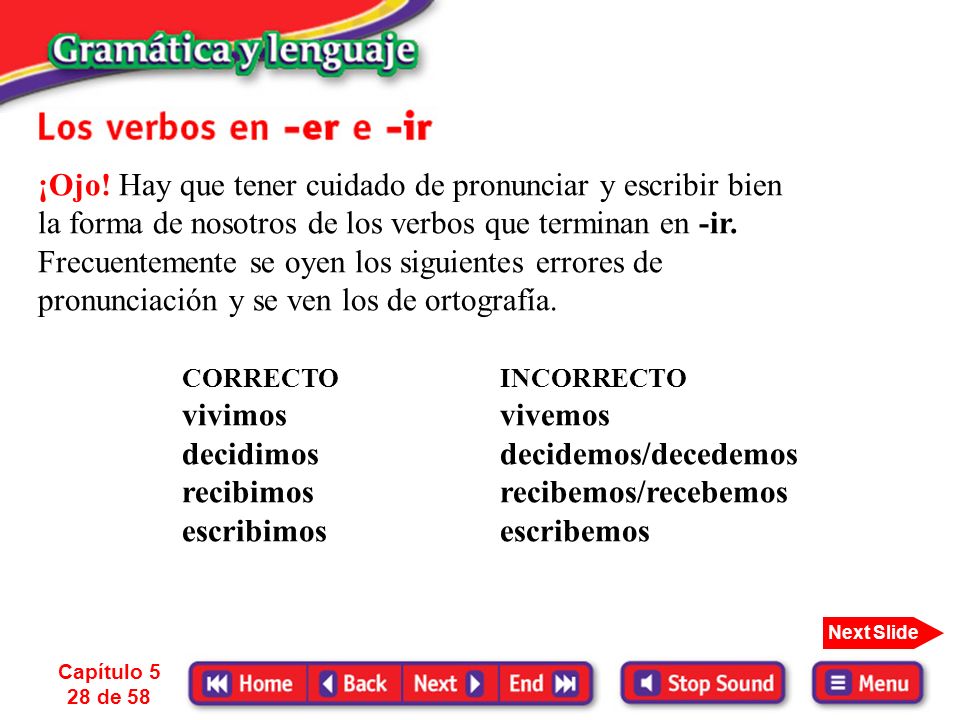 Gramática y lenguaje

Los verbos en -er e -ir

¡Ojo! Hay que tener cuidado de pronunciar y escribir bien la forma de nosotros de los verbos que terminan en -ir. Frecuentemente se oyen los siguientes errores de pronunciación y se ven los de ortografía.

| CORRECTO | INCORRECTO |
|---|---|
| vivimos | vivemos |
| decidimos | decidemos/decedemos |
| recibimos | recibemos/recebemos |
| escribimos | escribemos |

Next Slide

Capítulo 5
28 de 58

Home Back Next End Stop Sound Menu